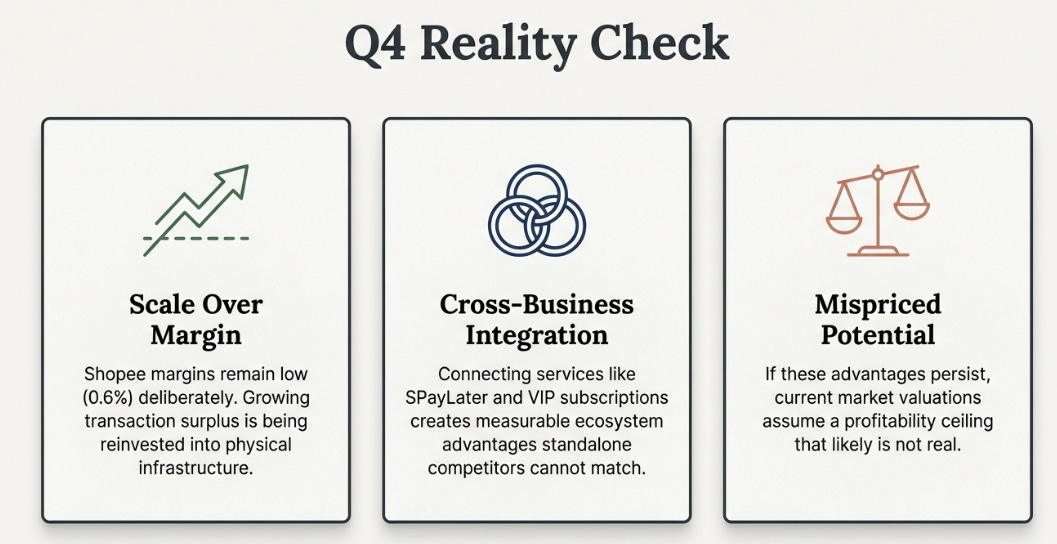 Q4 Reality Check

Scale Over Margin

Shopee margins remain low (0.6%) deliberately. Growing transaction surplus is being reinvested into physical infrastructure.

Cross-Business Integration

Connecting services like SPayLater and VIP subscriptions creates measurable ecosystem advantages standalone competitors cannot match.

Mispriced Potential

If these advantages persist, current market valuations assume a profitability ceiling that likely is not real.